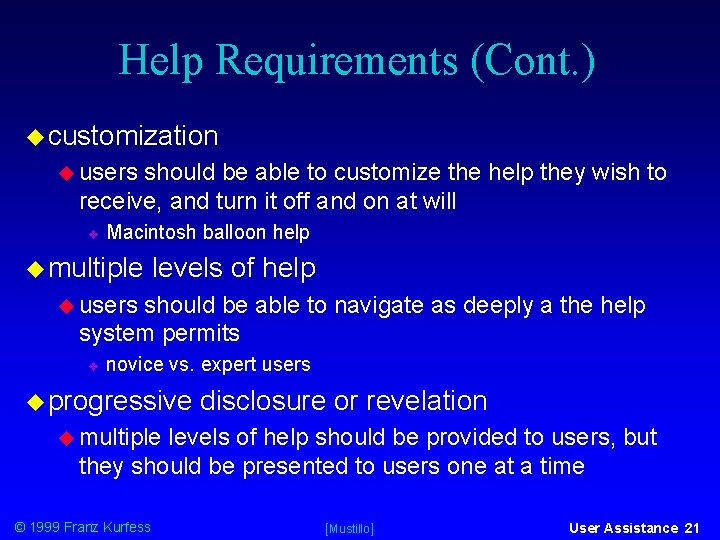 Help Requirements (Cont.)

customization

users should be able to customize the help they wish to receive, and turn it off and on at will

Macintosh balloon help

multiple levels of help

users should be able to navigate as deeply a the help system permits

novice vs. expert users

progressive disclosure or revelation

multiple levels of help should be provided to users, but they should be presented to users one at a time

© 1999 Franz Kurfess

[Mustillo]

User Assistance 21